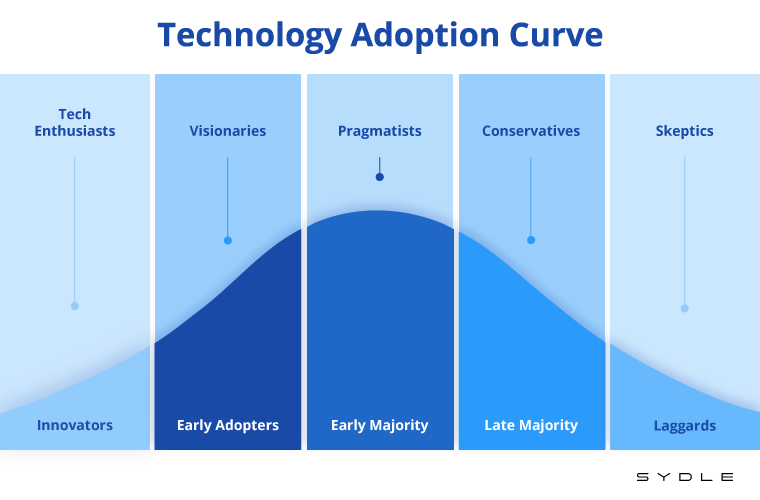 Technology Adoption Curve

Tech Enthusiasts

Visionaries

Pragmatists

Conservatives

Skeptics

Innovators

Early Adopters

Early Majority

Late Majority

Laggards

SYDLE